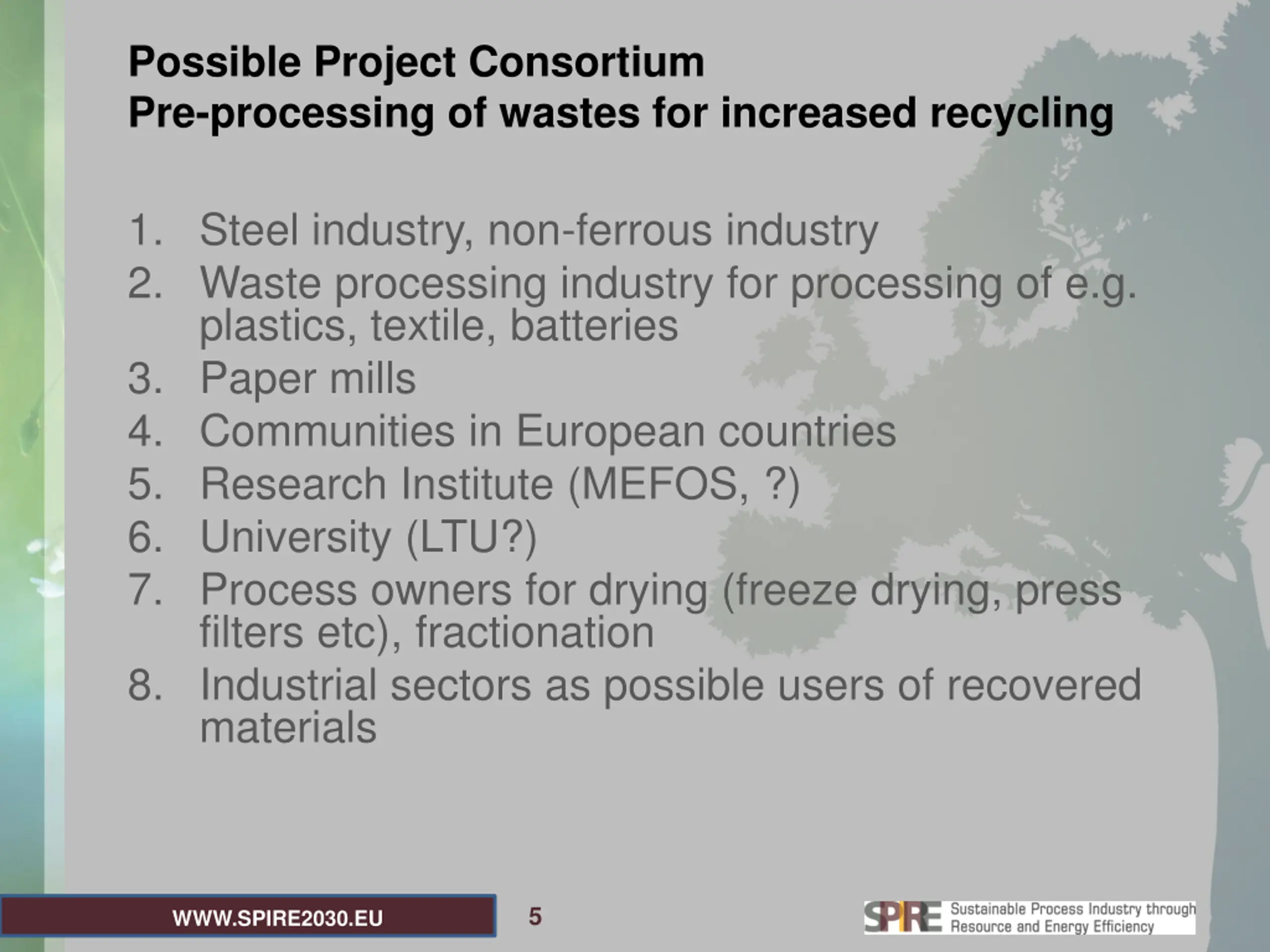 Possible Project Consortium
Pre-processing of wastes for increased recycling

1. Steel industry, non-ferrous industry
2. Waste processing industry for processing of e.g. plastics, textile, batteries
3. Paper mills
4. Communities in European countries
5. Research Institute (MEFOS, ?)
6. University (LTU?)
7. Process owners for drying (freeze drying, press filters etc), fractionation
8. Industrial sectors as possible users of recovered materials

WWW.SPIRE2030.EU

5

SPIRE Sustainable Process Industry through Resource and Energy Efficiency